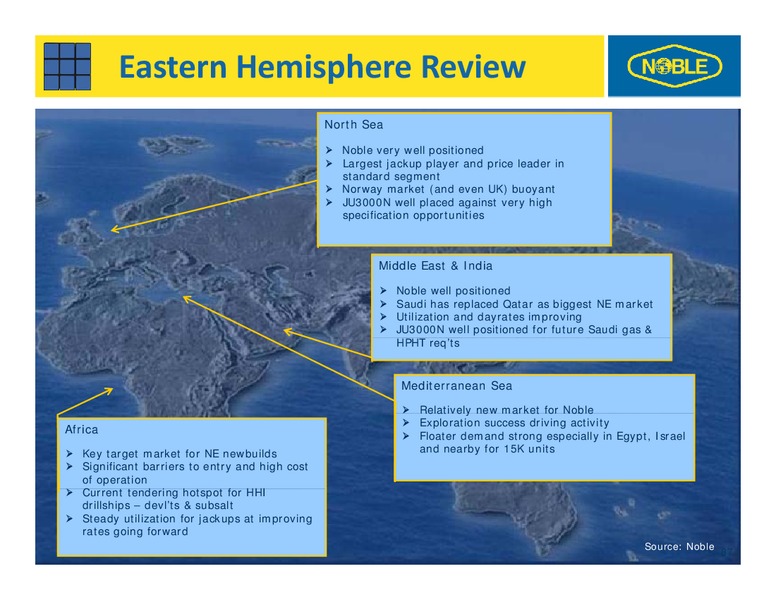 Eastern Hemisphere Review

NOBLE

North Sea

➤ Noble very well positioned
➤ Largest jackup player and price leader in standard segment
➤ Norway market (and even UK) buoyant
➤ JU3000N well placed against very high specification opportunities

Middle East & India

➤ Noble well positioned
➤ Saudi has replaced Qatar as biggest NE market
➤ Utilization and dayrates improving
➤ JU3000N well positioned for future Saudi gas & HPHT req'ts

Mediterranean Sea

➤ Relatively new market for Noble
➤ Exploration success driving activity
➤ Floater demand strong especially in Egypt, Israel and nearby for 15K units

Africa

➤ Key target market for NE newbuilds
➤ Significant barriers to entry and high cost of operation
➤ Current tendering hotspot for HHI drillships – devl'ts & subsalt
➤ Steady utilization for jackups at improving rates going forward

Source: Noble